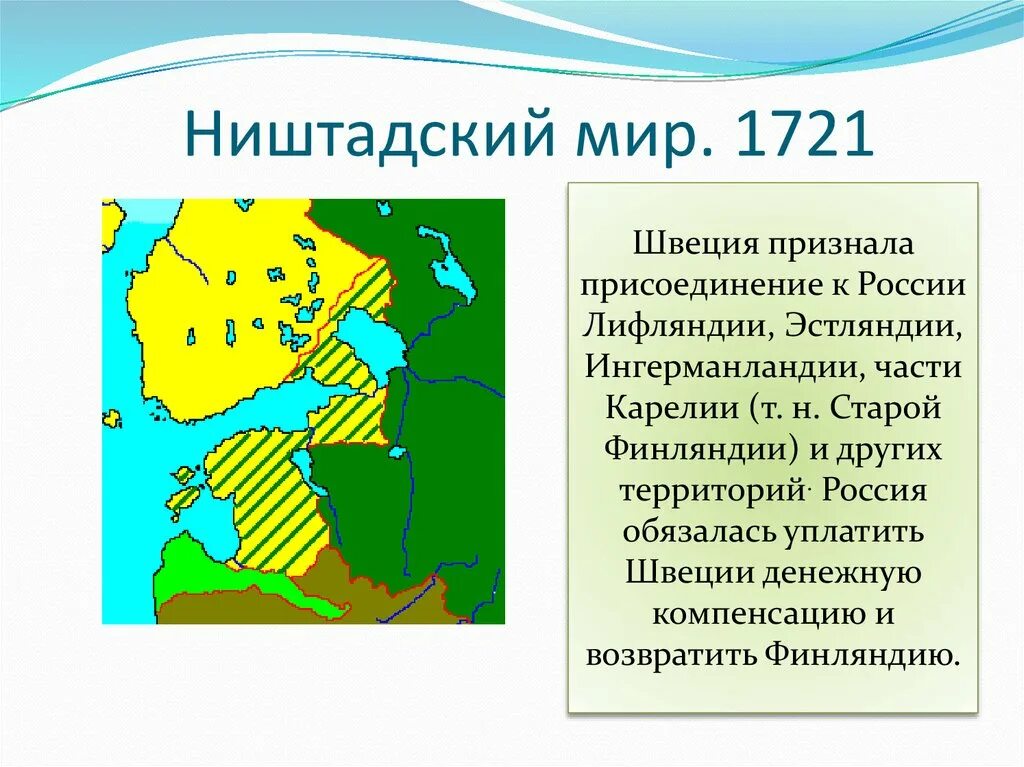 Ништадский мир. 1721

Швеция признала присоединение к России Лифляндии, Эстляндии, Ингерманландии, части Карелии (т. н. Старой Финляндии) и других территорий· Россия обязалась уплатить Швеции денежную компенсацию и возвратить Финляндию.